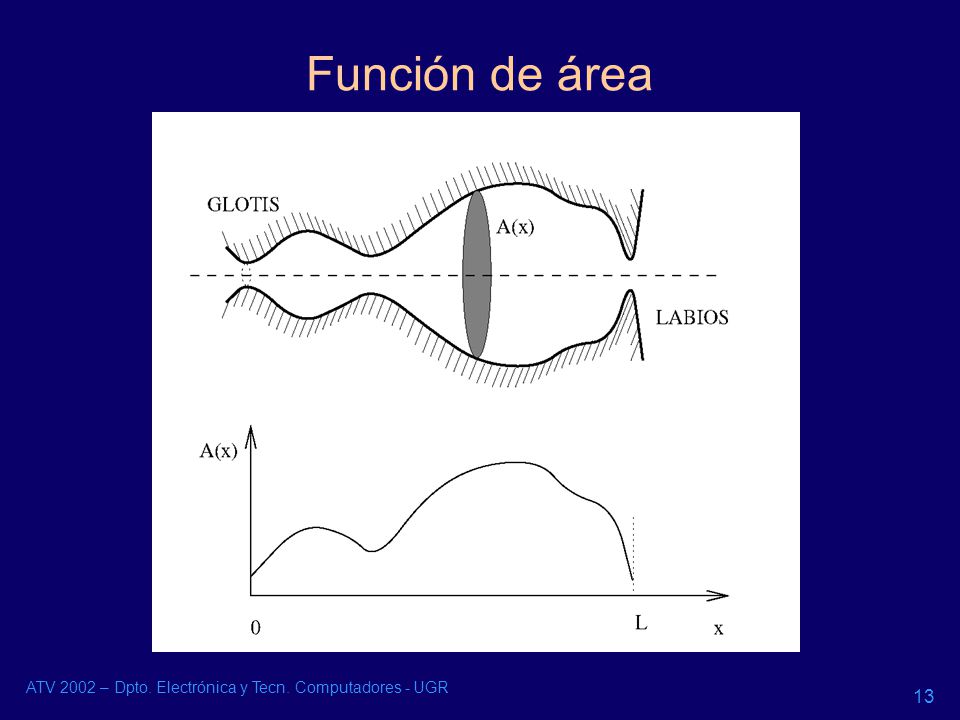 Función de área

GLOTIS

A(x)

LABIOS

A(x)

0

L

x

ATV 2002 – Dpto. Electrónica y Tecn. Computadores - UGR

13